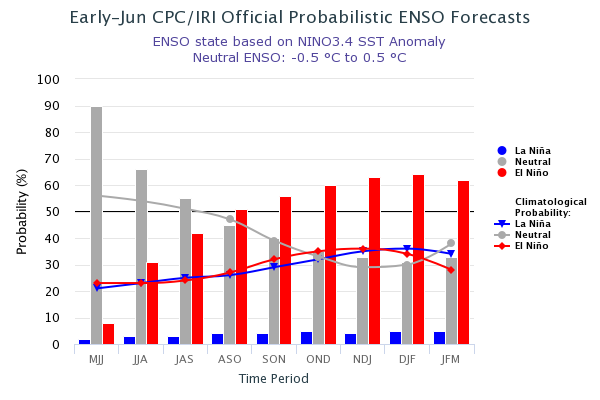 Early-Jun CPC/IRI Official Probabilistic ENSO Forecasts

ENSO state based on NINO3.4 SST Anomaly
Neutral ENSO: -0.5 °C to 0.5 °C

Probability (%)

100
90
80
70
60
50
40
30
20
10
0

MJJ
JJA
JAS
ASO
SON
OND
NDJ
DJF
JFM

Time Period

La Niña
Neutral
El Niño

Climatological Probability:
La Niña
Neutral
El Niño